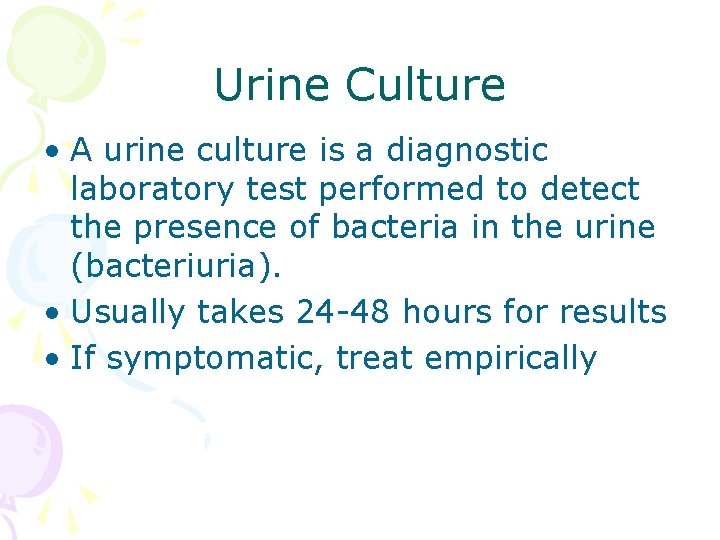 Urine Culture

• A urine culture is a diagnostic laboratory test performed to detect the presence of bacteria in the urine (bacteriuria).
• Usually takes 24-48 hours for results
• If symptomatic, treat empirically